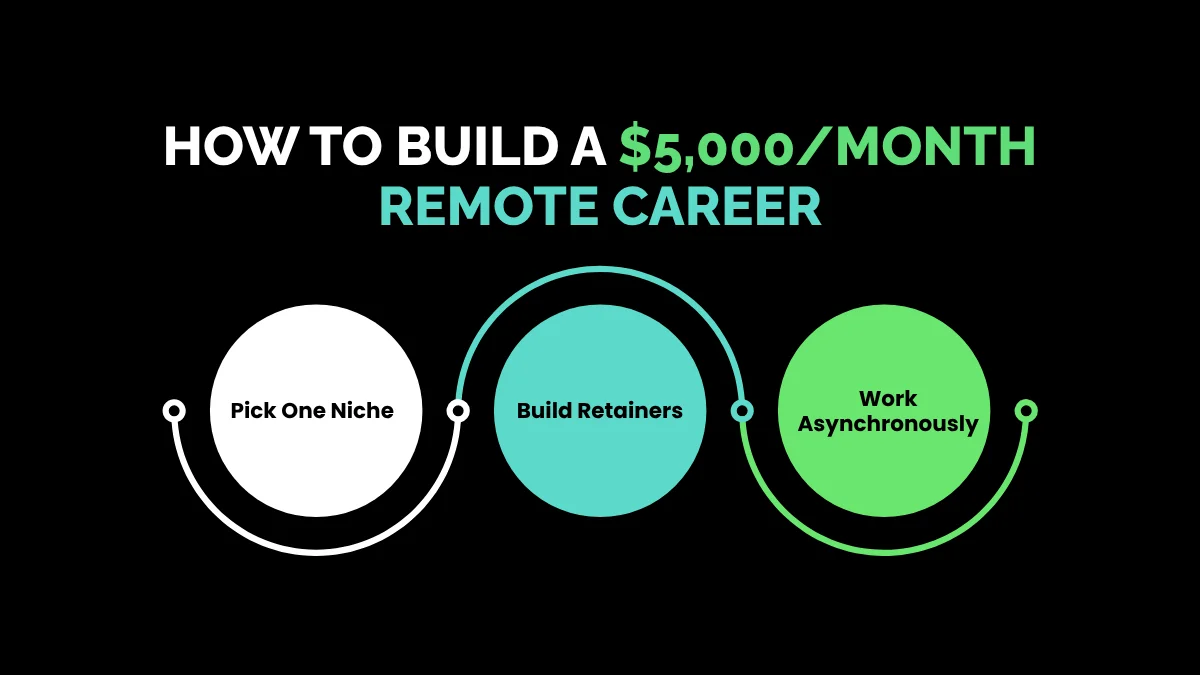 HOW TO BUILD A \$5,000/MONTH REMOTE CAREER

Pick One Niche

Build Retainers

Work Asynchronously